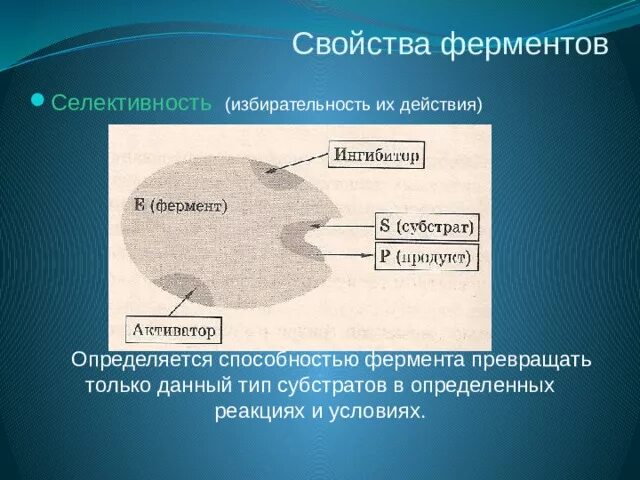 Свойства ферментов

Селективность (избирательность их действия)

Ингибитор

E (фермент)

S (субстрат)

P (продукт)

Активатор

Определяется способностью фермента превращать только данный тип субстратов в определенных реакциях и условиях.